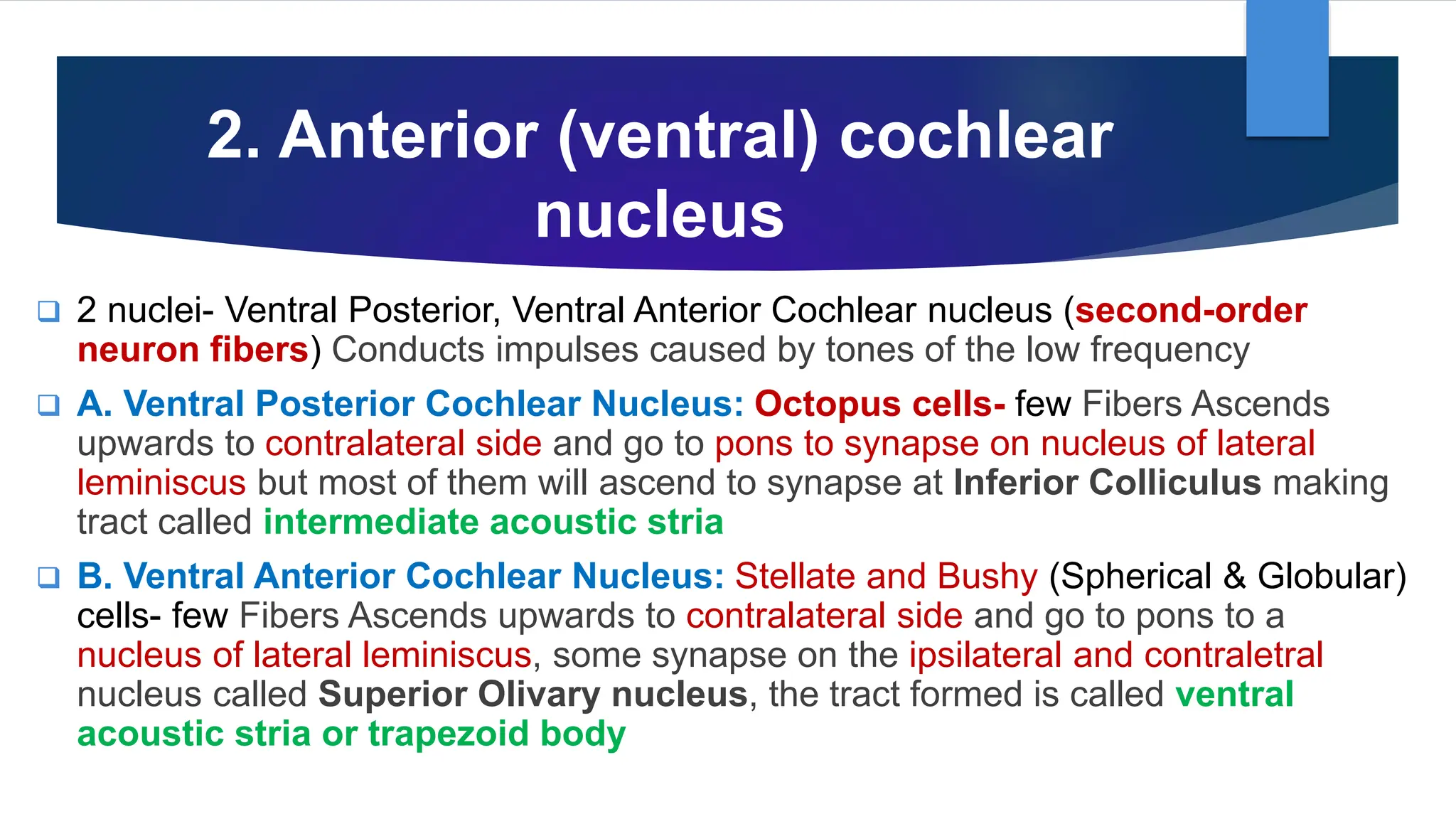 2. Anterior (ventral) cochlear nucleus

❑ 2 nuclei- Ventral Posterior, Ventral Anterior Cochlear nucleus (second-order neuron fibers) Conducts impulses caused by tones of the low frequency

❑ A. Ventral Posterior Cochlear Nucleus: Octopus cells- few Fibers Ascends upwards to contralateral side and go to pons to synapse on nucleus of lateral leminiscus but most of them will ascend to synapse at Inferior Colliculus making tract called intermediate acoustic stria

❑ B. Ventral Anterior Cochlear Nucleus: Stellate and Bushy (Spherical & Globular) cells- few Fibers Ascends upwards to contralateral side and go to pons to a nucleus of lateral leminiscus, some synapse on the ipsilateral and contraletral nucleus called Superior Olivary nucleus, the tract formed is called ventral acoustic stria or trapezoid body